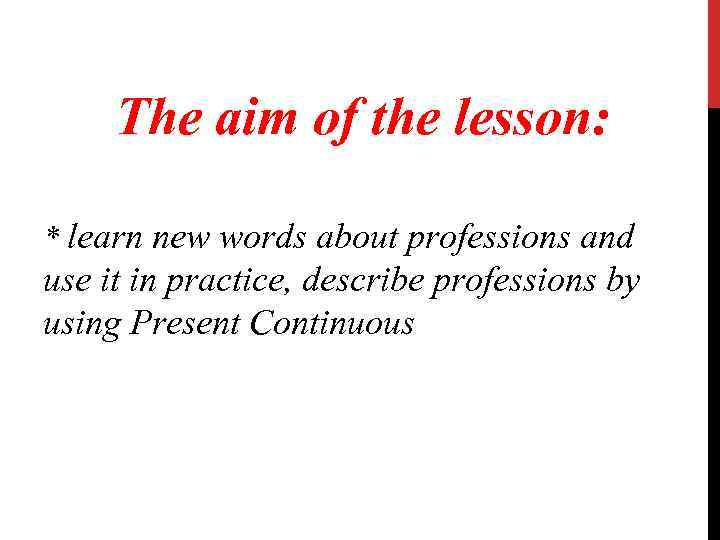 The aim of the lesson:

* learn new words about professions and use it in practice, describe professions by using Present Continuous